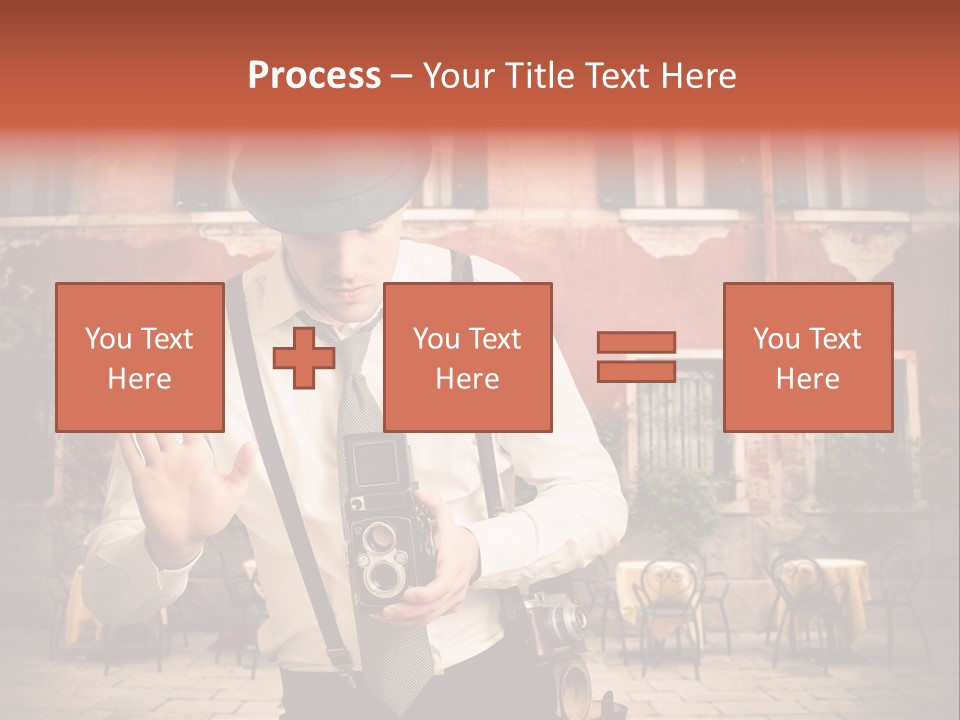 Process – Your Title Text Here

You Text Here

You Text Here

You Text Here